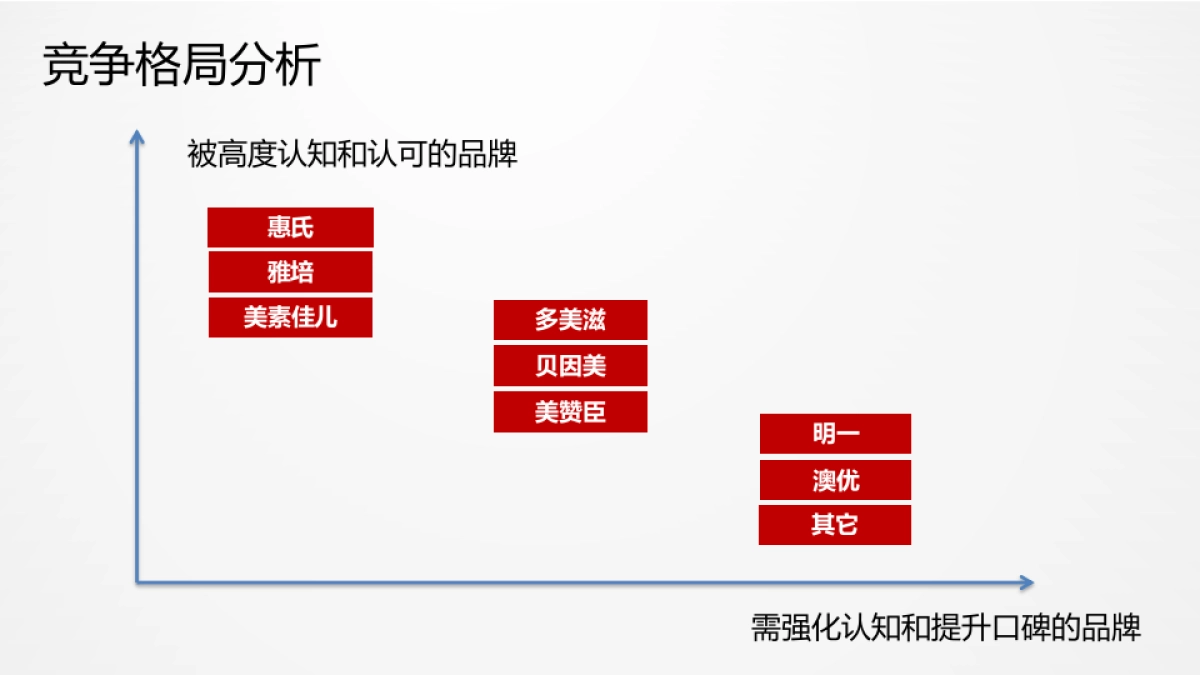 竞争格局分析

被高度认知和认可的品牌

惠氏

雅培

美素佳儿

多美滋

贝因美

美赞臣

明一

澳优

其它

需强化认知和提升口碑的品牌